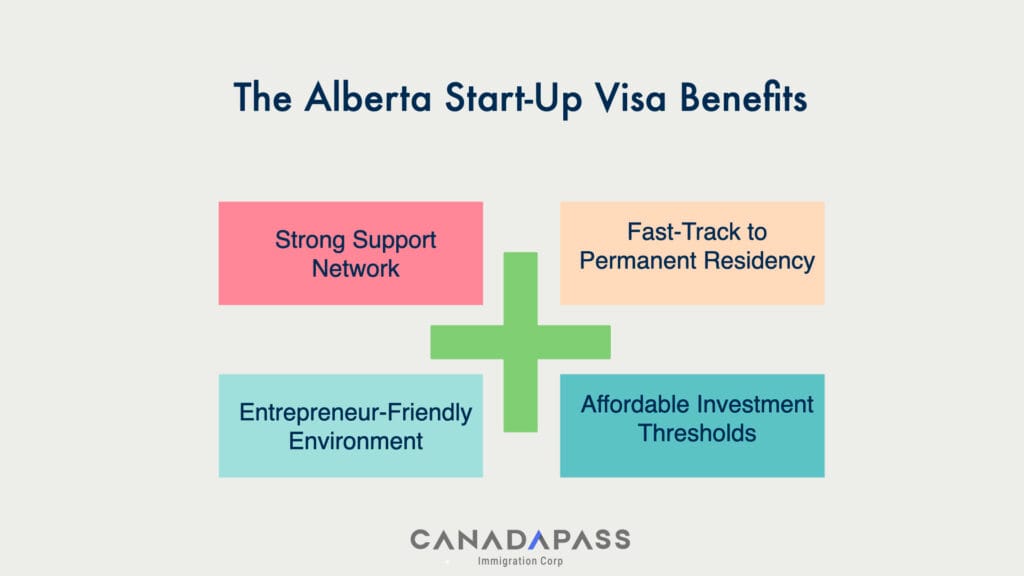 The Alberta Start-Up Visa Benefits

Strong Support Network

Fast-Track to Permanent Residency

Entrepreneur-Friendly Environment

Affordable Investment Thresholds

CANADAPASS
Immigration Corp